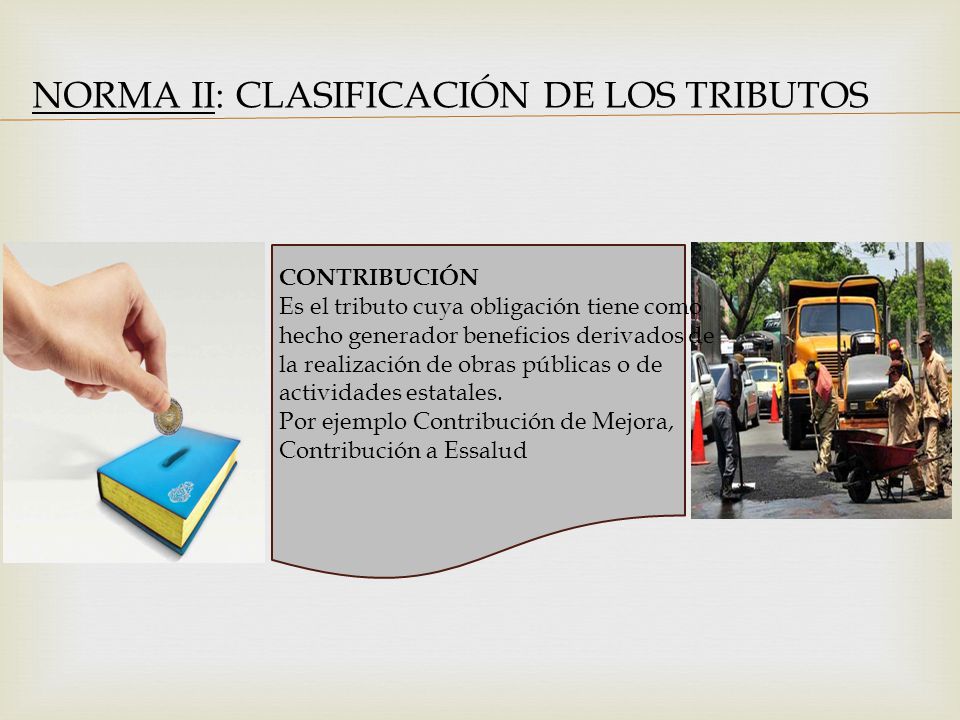 NORMA II: CLASIFICACIÓN DE LOS TRIBUTOS

CONTRIBUCIÓN
Es el tributo cuya obligación tiene como hecho generador beneficios derivados de la realización de obras públicas o de actividades estatales.
Por ejemplo Contribución de Mejora, Contribución a Essalud